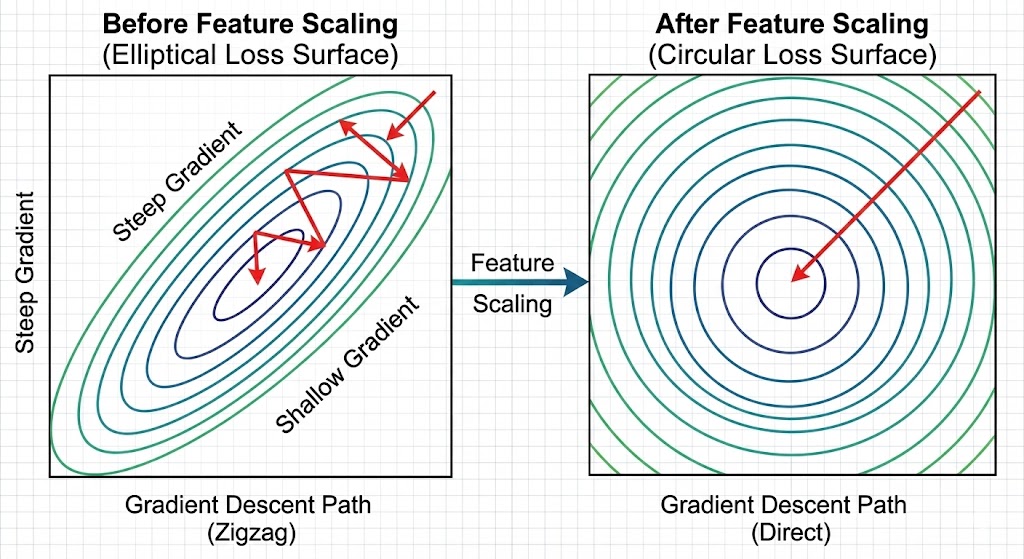 Before Feature Scaling
(Elliptical Loss Surface)

Steep Gradient

Steep Gradient

Shallow Gradient

Gradient Descent Path
(Zigzag)

Feature
Scaling

After Feature Scaling
(Circular Loss Surface)

Gradient Descent Path
(Direct)